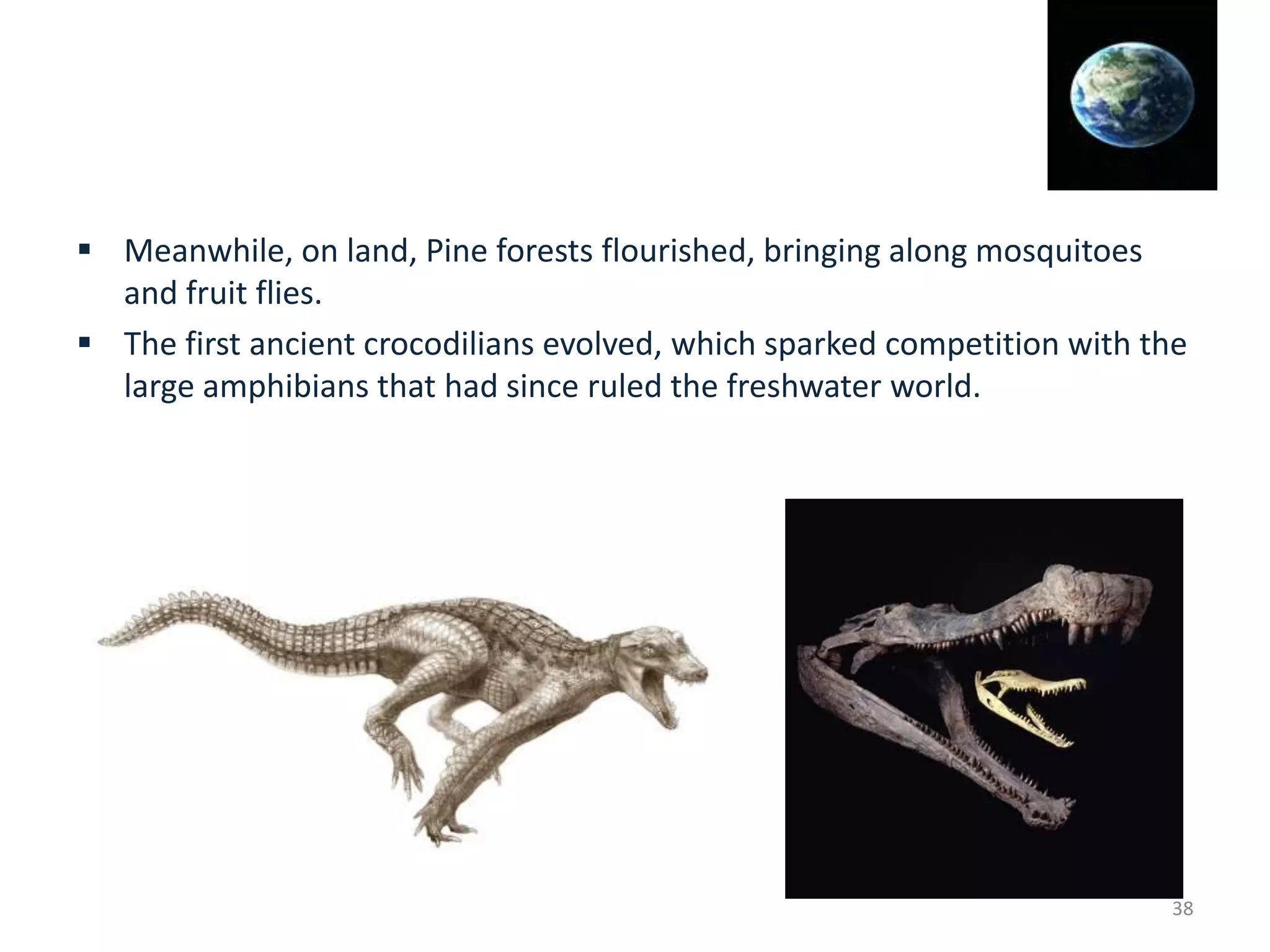 ▪ Meanwhile, on land, Pine forests flourished, bringing along mosquitoes and fruit flies.

▪ The first ancient crocodilians evolved, which sparked competition with the large amphibians that had since ruled the freshwater world.

38